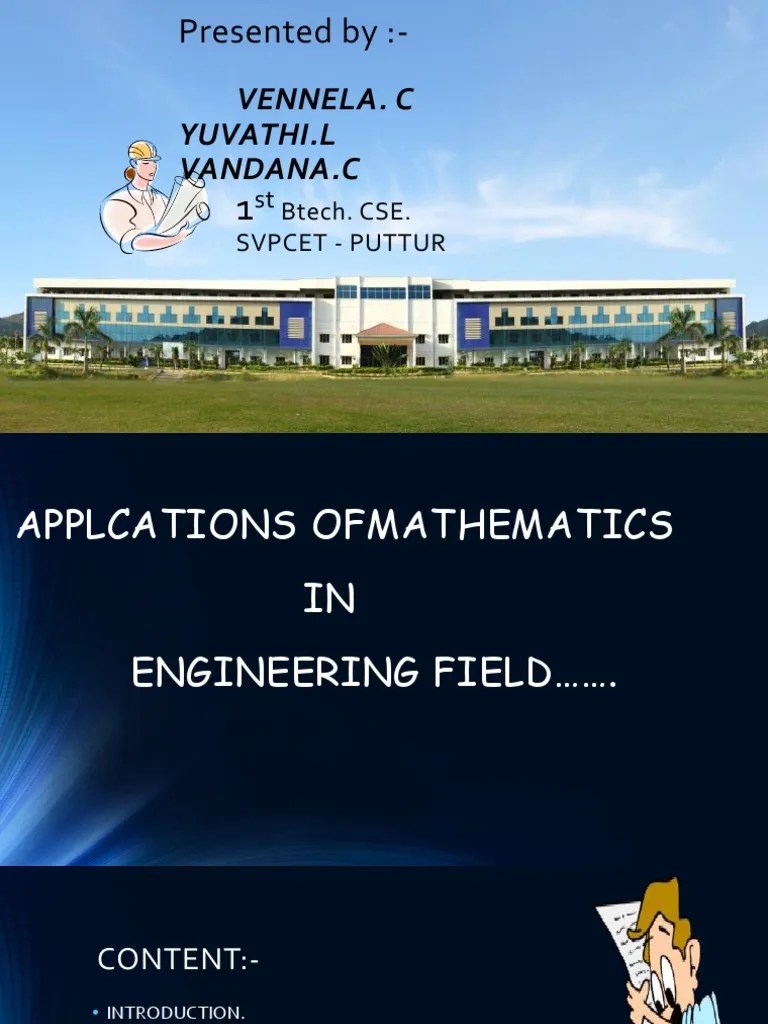 Presented by :-

VENNELA. C
YUVATHI.L
VANDANA.C
$1^{st}$ Btech. CSE.
SVPCET - PUTTUR

APPLCATIONS OFMATHEMATICS

IN

ENGINEERING FIELD…….

CONTENT:-

• INTRODUCTION.